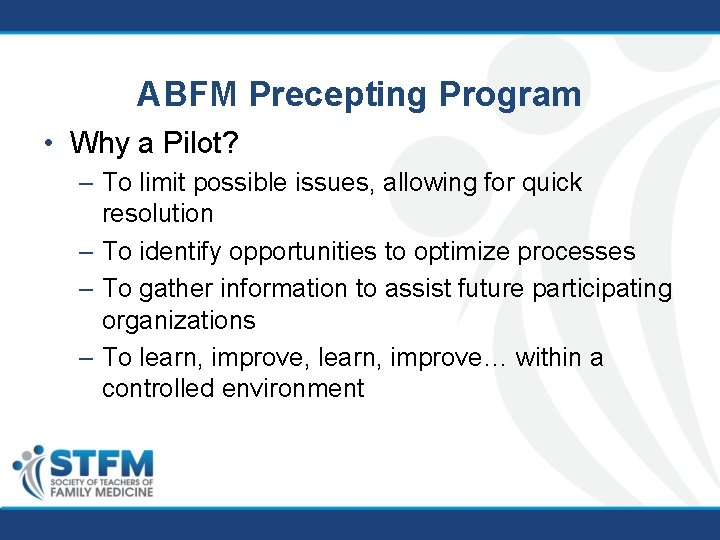 ABFM Precepting Program

• Why a Pilot?

– To limit possible issues, allowing for quick resolution

– To identify opportunities to optimize processes

– To gather information to assist future participating organizations

– To learn, improve, learn, improve… within a controlled environment

STFM
SOCIETY OF TEACHERS OF
FAMILY MEDICINE